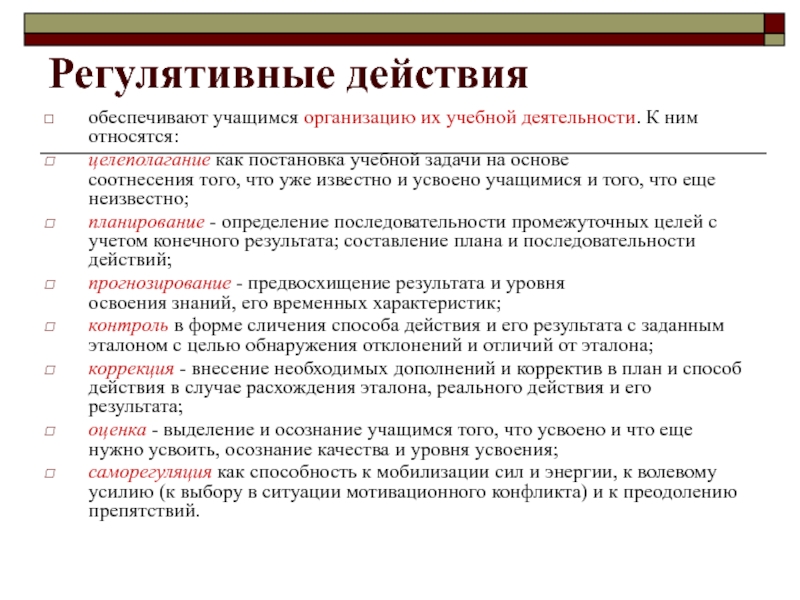 Регулятивные действия

обеспечивают учащимся организацию их учебной деятельности. К ним относятся:

целеполагание как постановка учебной задачи на основе соотнесения того, что уже известно и усвоено учащимися и того, что еще неизвестно;

планирование - определение последовательности промежуточных целей с учетом конечного результата; составление плана и последовательности действий;

прогнозирование - предвосхищение результата и уровня освоения знаний, его временных характеристик;

контроль в форме сличения способа действия и его результата с заданным эталоном с целью обнаружения отклонений и отличий от эталона;

коррекция - внесение необходимых дополнений и корректив в план и способ действия в случае расхождения эталона, реального действия и его результата;

оценка - выделение и осознание учащимся того, что усвоено и что еще нужно усвоить, осознание качества и уровня усвоения;

саморегуляция как способность к мобилизации сил и энергии, к волевому усилию (к выбору в ситуации мотивационного конфликта) и к преодолению препятствий.